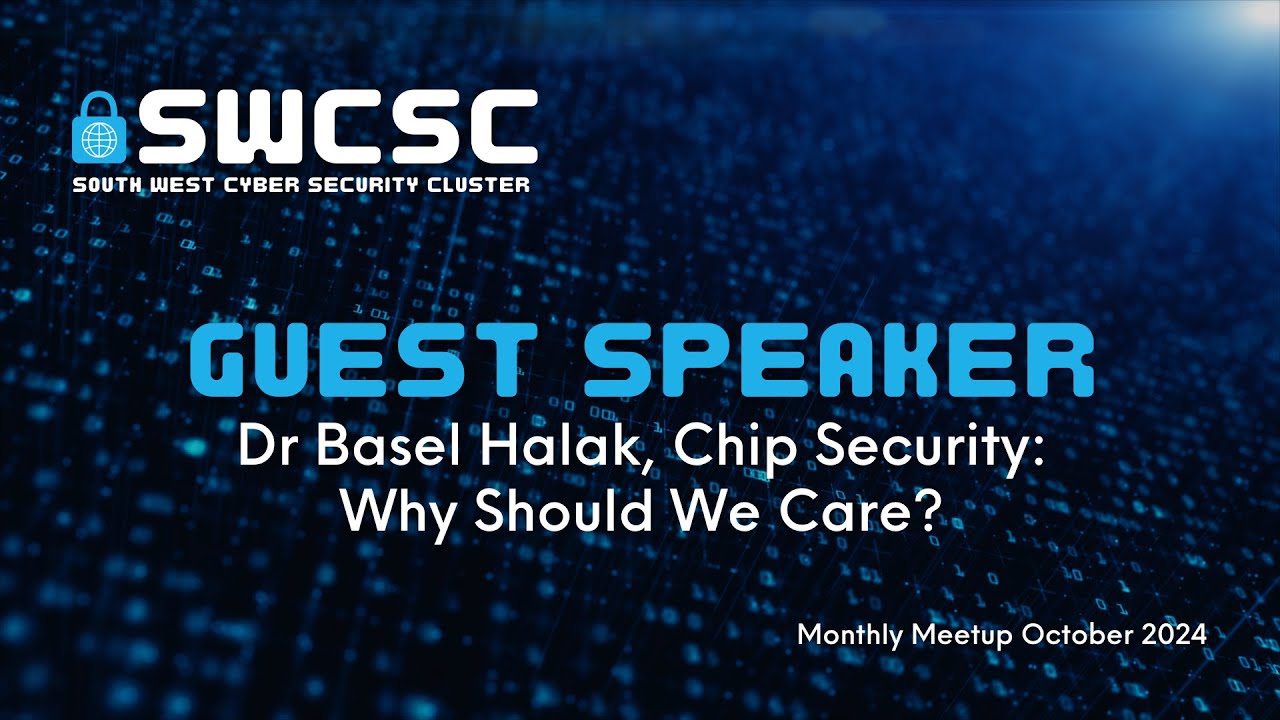 SWCSC
SOUTH WEST CYBER SECURITY CLUSTER

GUEST SPEAKER

Dr Basel Halak, Chip Security: Why Should We Care?

Monthly Meetup October 2024